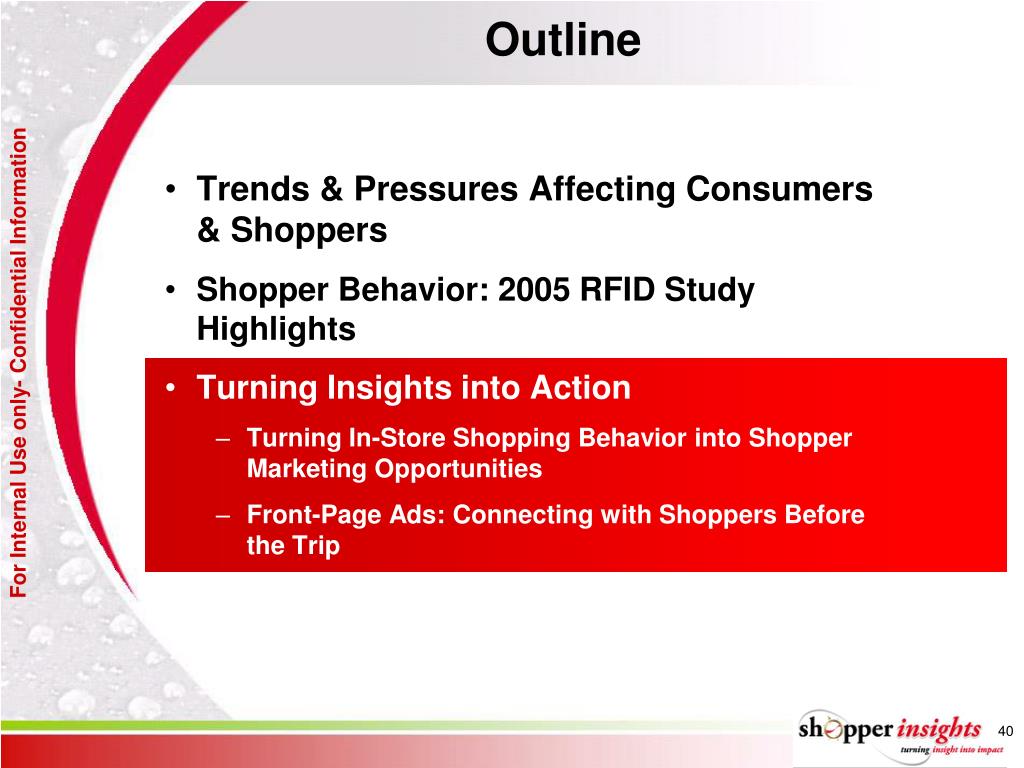 Outline

For Internal Use only- Confidential Information

• Trends & Pressures Affecting Consumers & Shoppers

• Shopper Behavior: 2005 RFID Study Highlights

• Turning Insights into Action

– Turning In-Store Shopping Behavior into Shopper Marketing Opportunities

– Front-Page Ads: Connecting with Shoppers Before the Trip

shopper insights
turning insight into impact

40